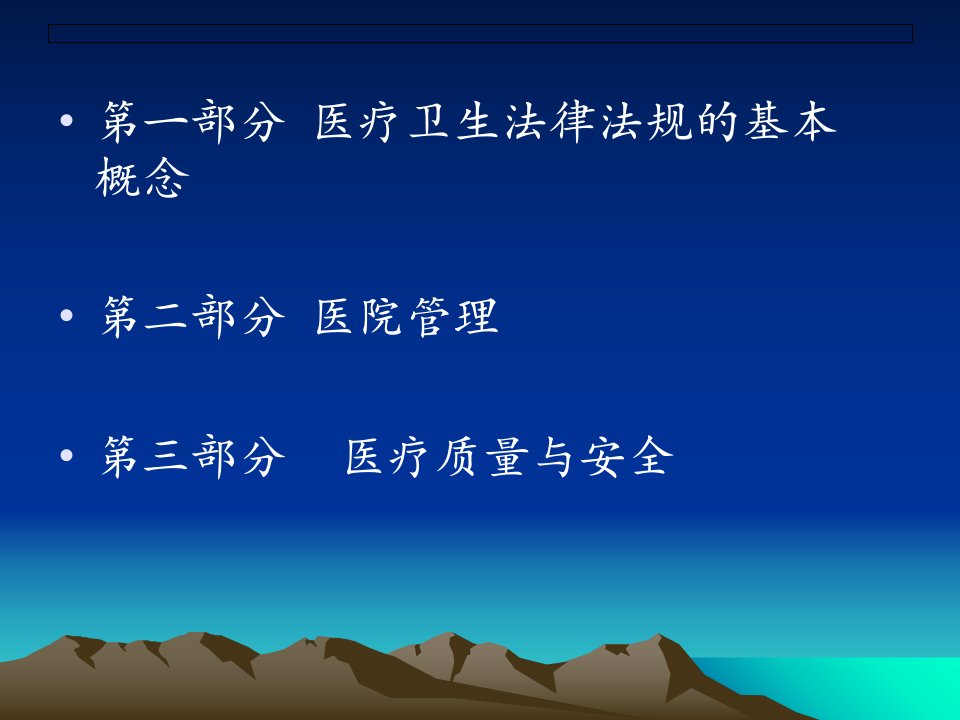 • 第一部分 医疗卫生法律法规的基本概念

• 第二部分 医院管理

• 第三部分 医疗质量与安全